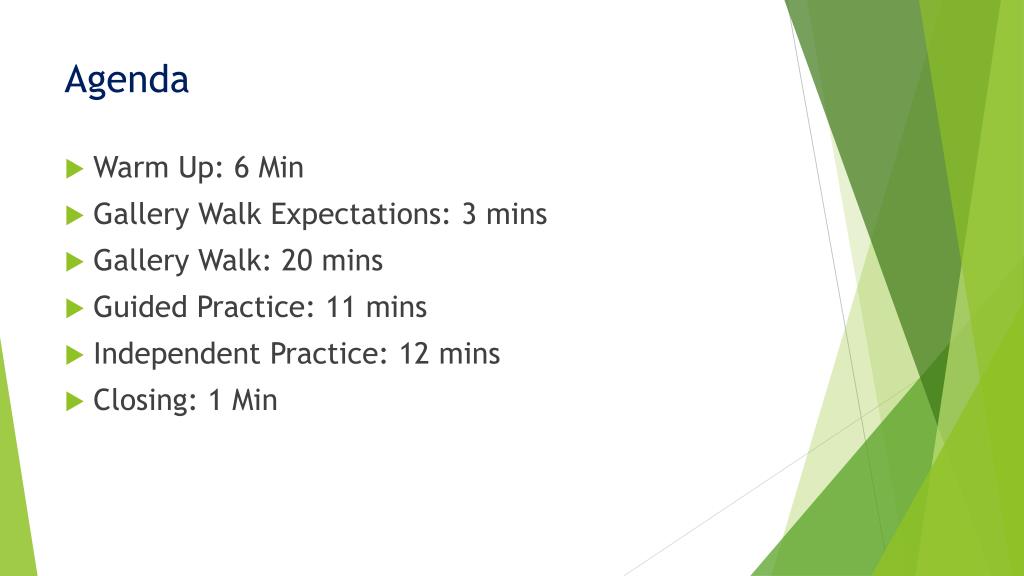 Agenda

Warm Up: 6 Min
Gallery Walk Expectations: 3 mins
Gallery Walk: 20 mins
Guided Practice: 11 mins
Independent Practice: 12 mins
Closing: 1 Min